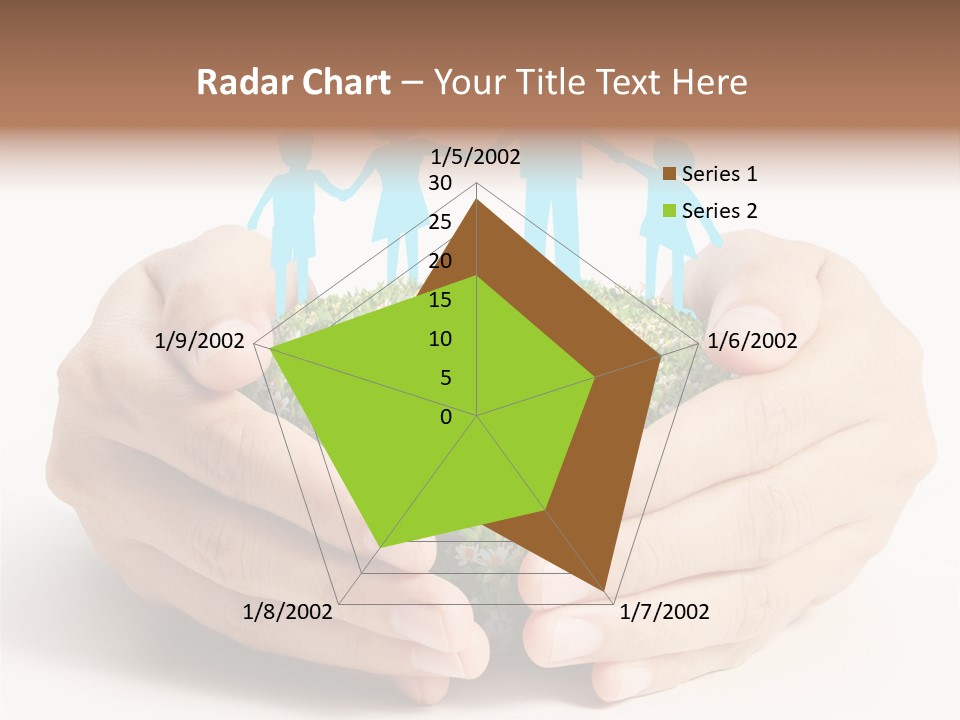 Radar Chart – Your Title Text Here

1/5/2002
30
25
20
15
10
5
0
1/6/2002
1/7/2002
1/8/2002
1/9/2002

Series 1
Series 2